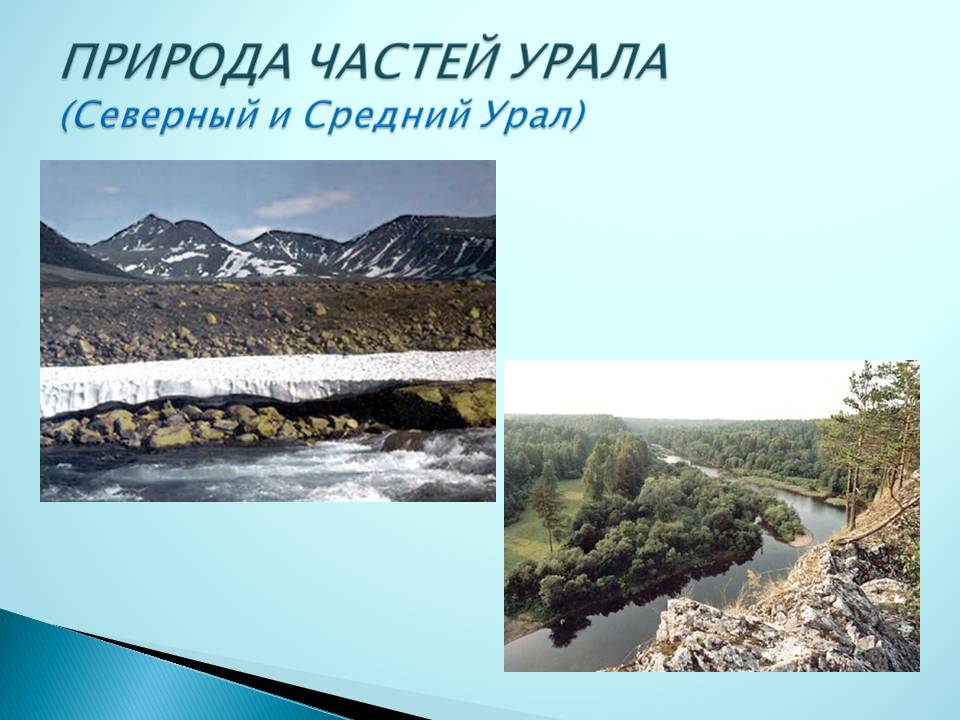 ПРИРОДА ЧАСТЕЙ УРАЛА
(Северный и Средний Урал)